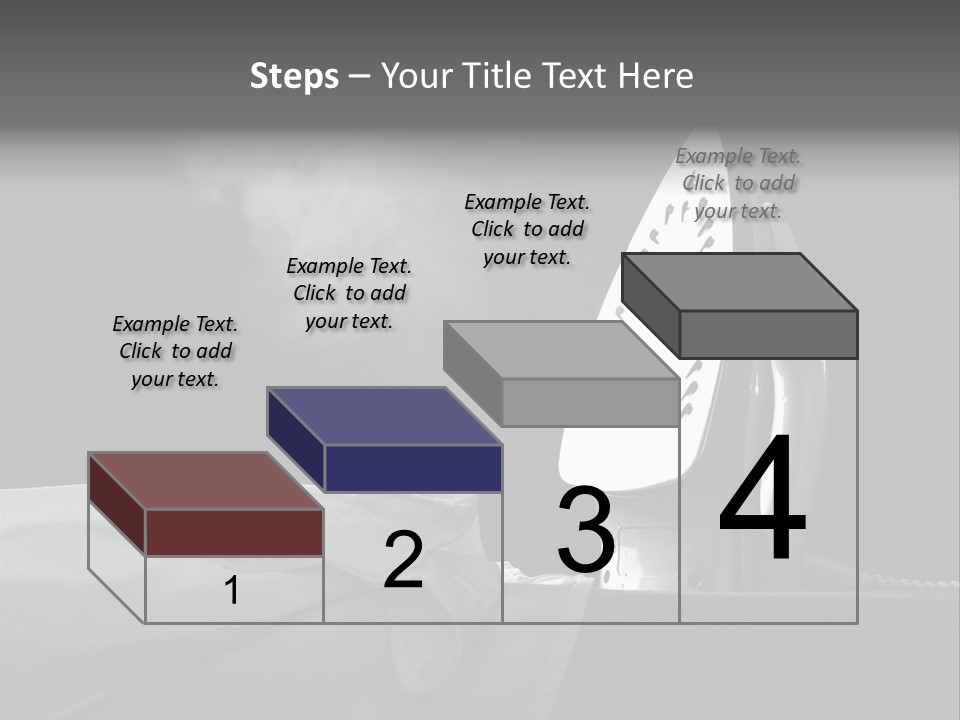 Steps – Your Title Text Here

Example Text. Click to add your text.

Example Text. Click to add your text.

Example Text. Click to add your text.

Example Text. Click to add your text.

1

2

3

4